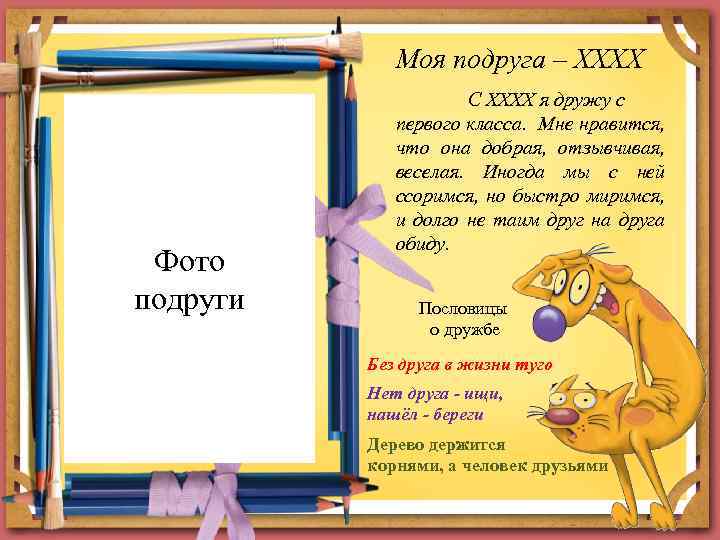 Фото подруги

Моя подруга – XXXX

С XXXX я дружу с первого класса. Мне нравится, что она добрая, отзывчивая, веселая. Иногда мы с ней ссоримся, но быстро миримся, и долго не таим друг на друга обиду.

Пословицы о дружбе

Без друга в жизни туго

Нет друга - ищи, нашёл - береги

Дерево держится корнями, а человек друзьями